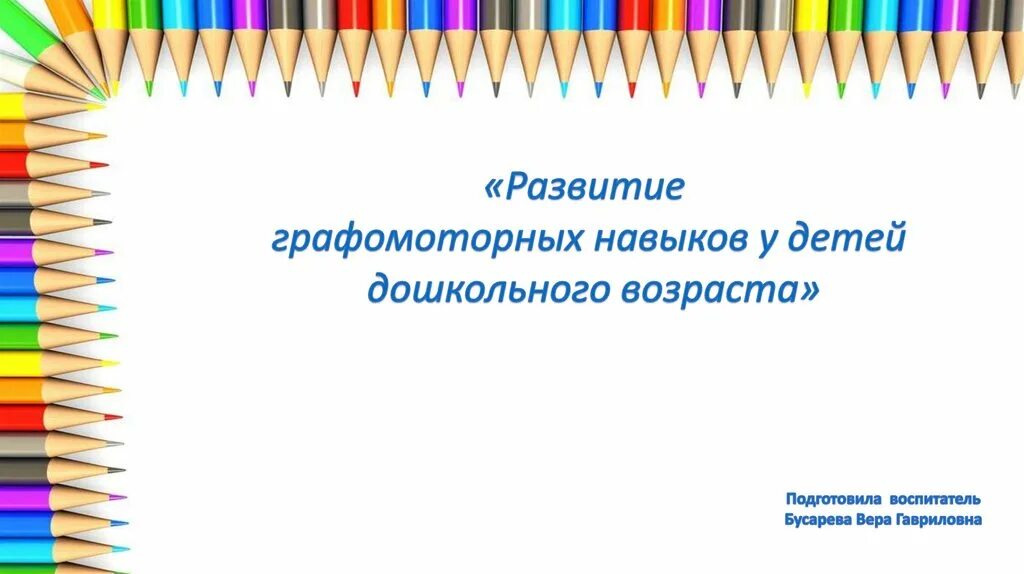 «Развитие
графомоторных навыков у детей
дошкольного возраста»

Подготовила воспитатель
Бусарева Вера Гавриловна